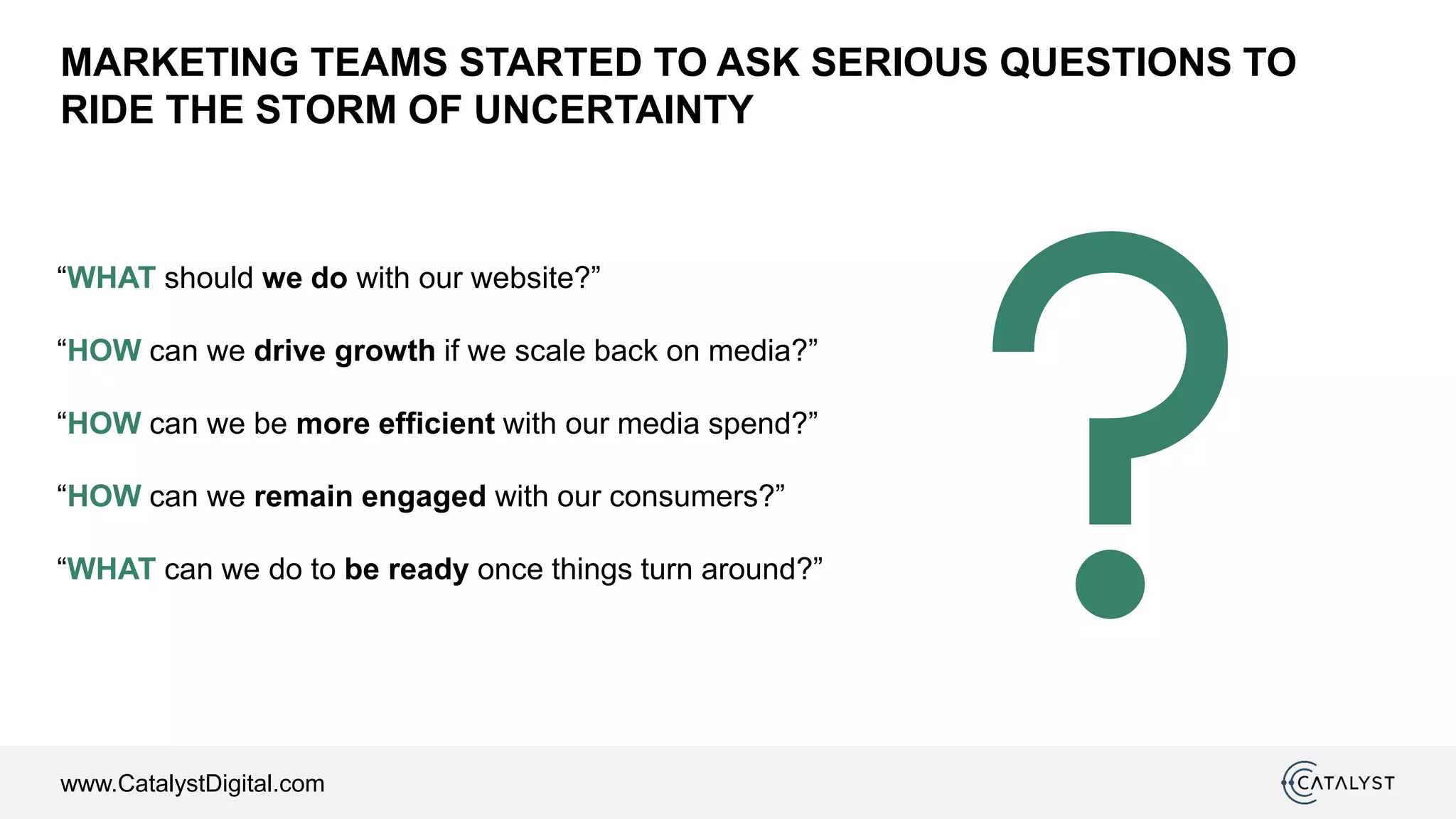 MARKETING TEAMS STARTED TO ASK SERIOUS QUESTIONS TO RIDE THE STORM OF UNCERTAINTY

“WHAT should we do with our website?”

“HOW can we drive growth if we scale back on media?”

“HOW can we be more efficient with our media spend?”

“HOW can we remain engaged with our consumers?”

“WHAT can we do to be ready once things turn around?”

?

www.CatalystDigital.com

CATALYST